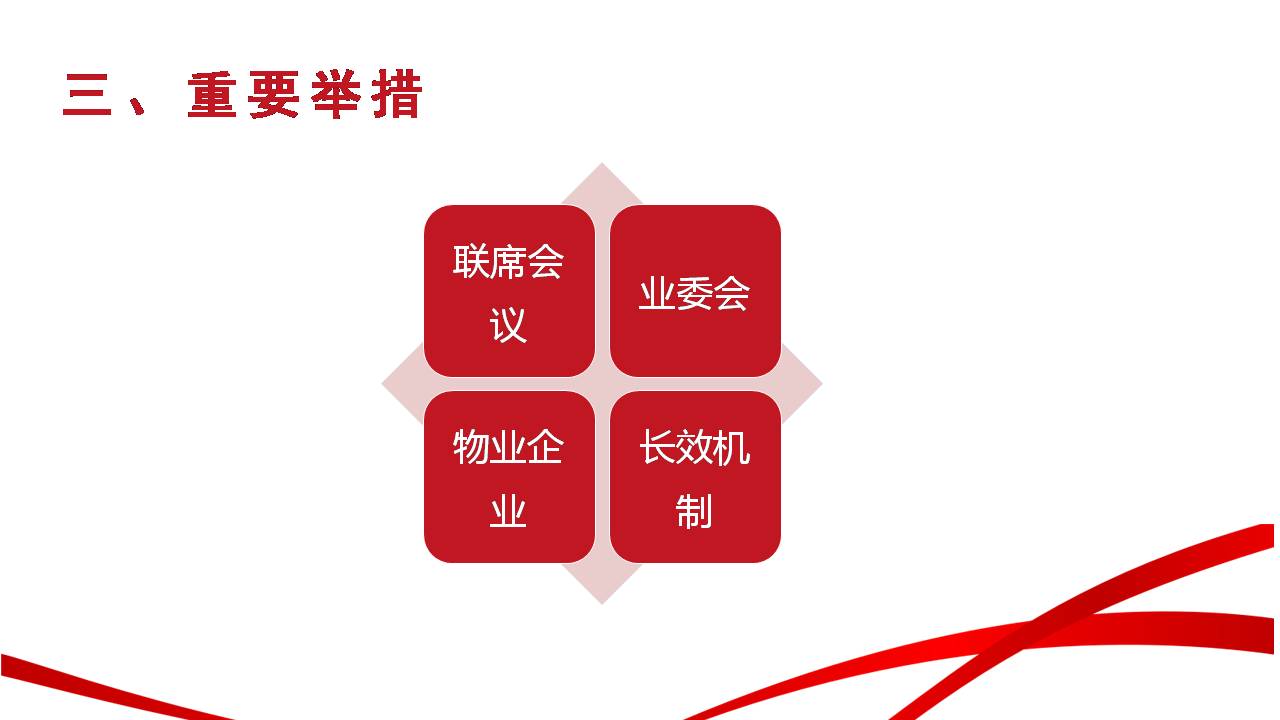 三、重要举措

联席会议

业委会

物业企业

长效机制